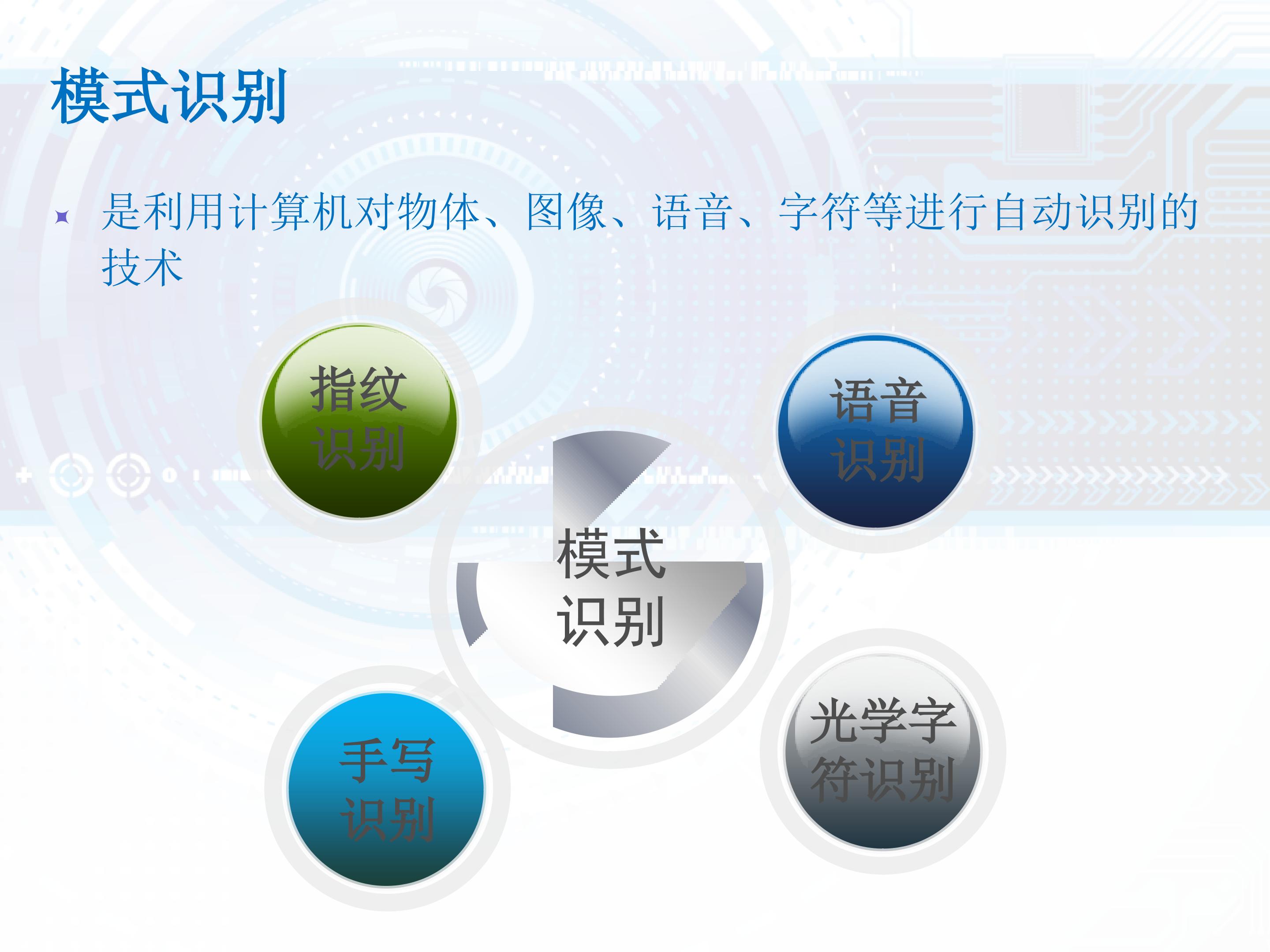 模式识别

是利用计算机对物体、图像、语音、字符等进行自动识别的技术

指纹识别

语音识别

模式识别

手写识别

光学字符识别